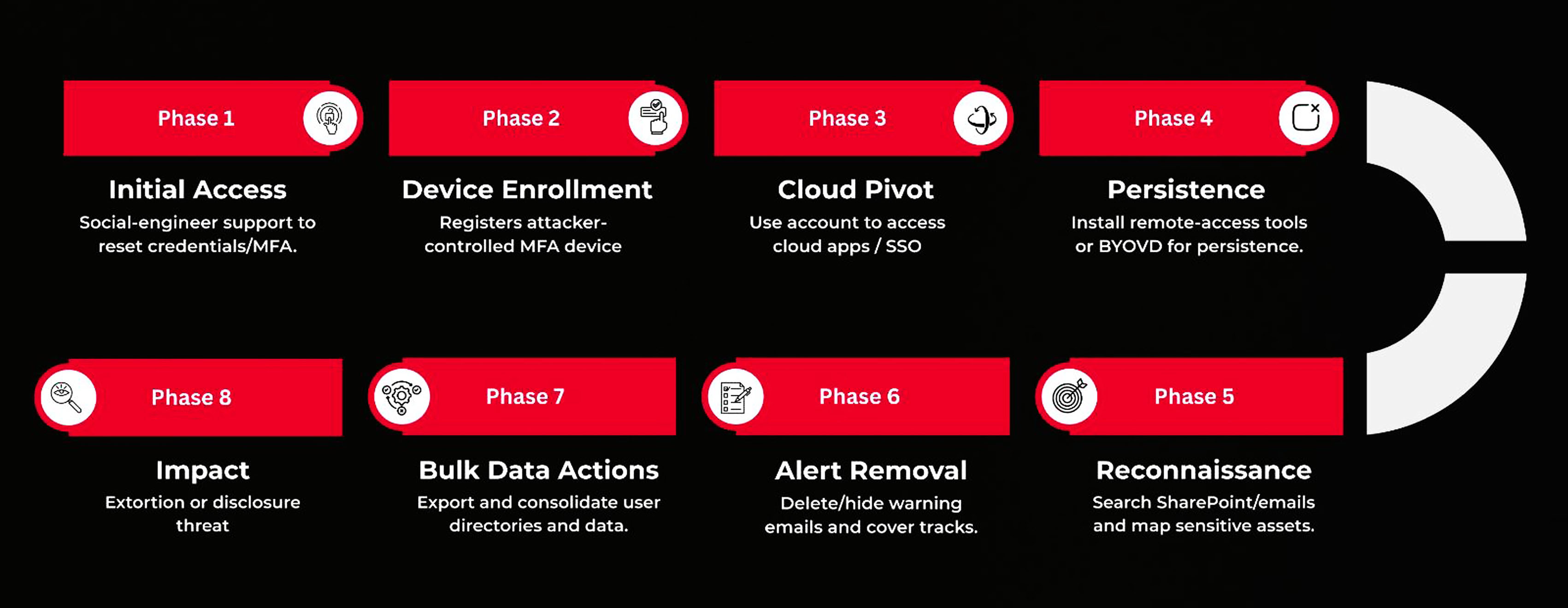 Phase 1

Initial Access

Social-engineer support to reset credentials/MFA.

Phase 2

Device Enrollment

Registers attacker-controlled MFA device

Phase 3

Cloud Pivot

Use account to access cloud apps / SSO

Phase 4

Persistence

Install remote-access tools or BYOVD for persistence.

Phase 5

Reconnaissance

Search SharePoint/emails and map sensitive assets.

Phase 6

Alert Removal

Delete/hide warning emails and cover tracks.

Phase 7

Bulk Data Actions

Export and consolidate user directories and data.

Phase 8

Impact

Extortion or disclosure threat